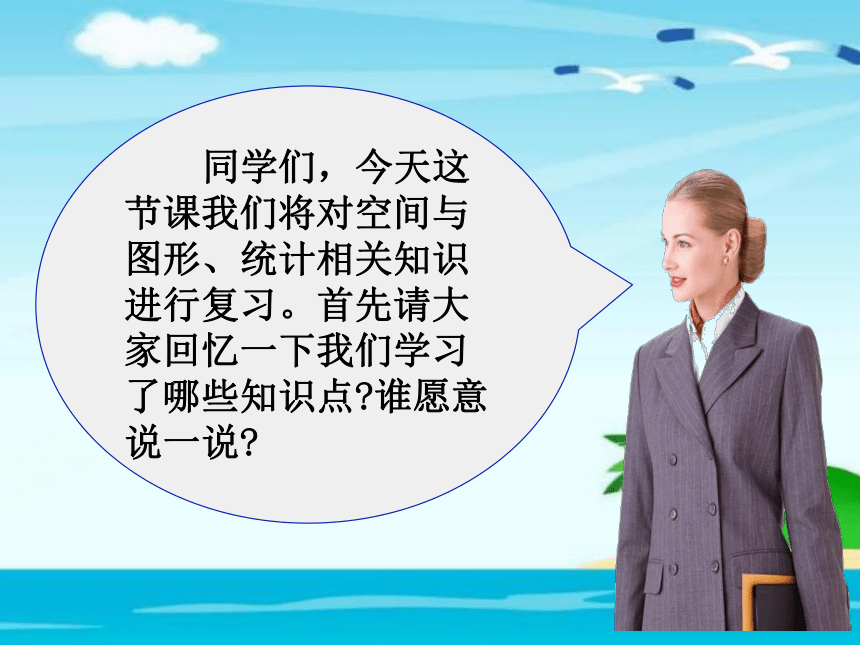 同学们，今天这节课我们将对空间与图形、统计相关知识进行复习。首先请大家回忆一下我们学习了哪些知识点?谁愿意说一说?